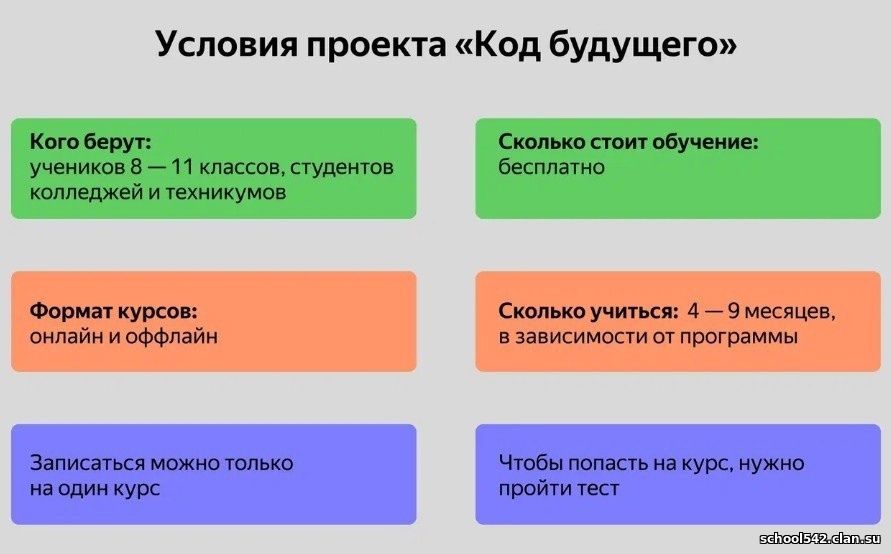 Условия проекта «Код будущего»

Кого берут:
учеников 8 — 11 классов, студентов колледжей и техникумов

Сколько стоит обучение:
бесплатно

Формат курсов:
онлайн и оффлайн

Сколько учиться: 4 — 9 месяцев, в зависимости от программы

Записаться можно только на один курс

Чтобы попасть на курс, нужно пройти тест

school542.clan.su